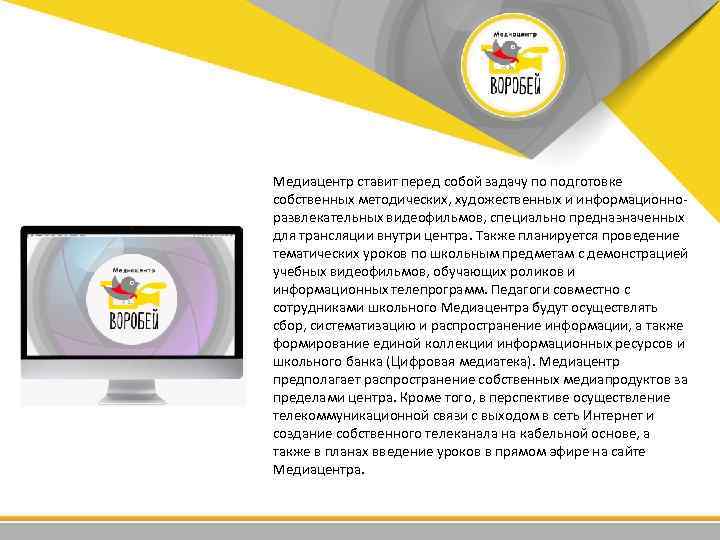 Медиацентр
ВОРОБЕЙ

Медиацентр
ВОРОБЕЙ

Медиацентр ставит перед собой задачу по подготовке собственных методических, художественных и информационно-развлекательных видеофильмов, специально предназначенных для трансляции внутри центра. Также планируется проведение тематических уроков по школьным предметам с демонстрацией учебных видеофильмов, обучающих роликов и информационных телепрограмм. Педагоги совместно с сотрудниками школьного Медиацентра будут осуществлять сбор, систематизацию и распространение информации, а также формирование единой коллекции информационных ресурсов и школьного банка (Цифровая медиатека). Медиацентр предполагает распространение собственных медиапродуктов за пределами центра. Кроме того, в перспективе осуществление телекоммуникационной связи с выходом в сеть Интернет и создание собственного телеканала на кабельной основе, а также в планах введение уроков в прямом эфире на сайте Медиацентра.